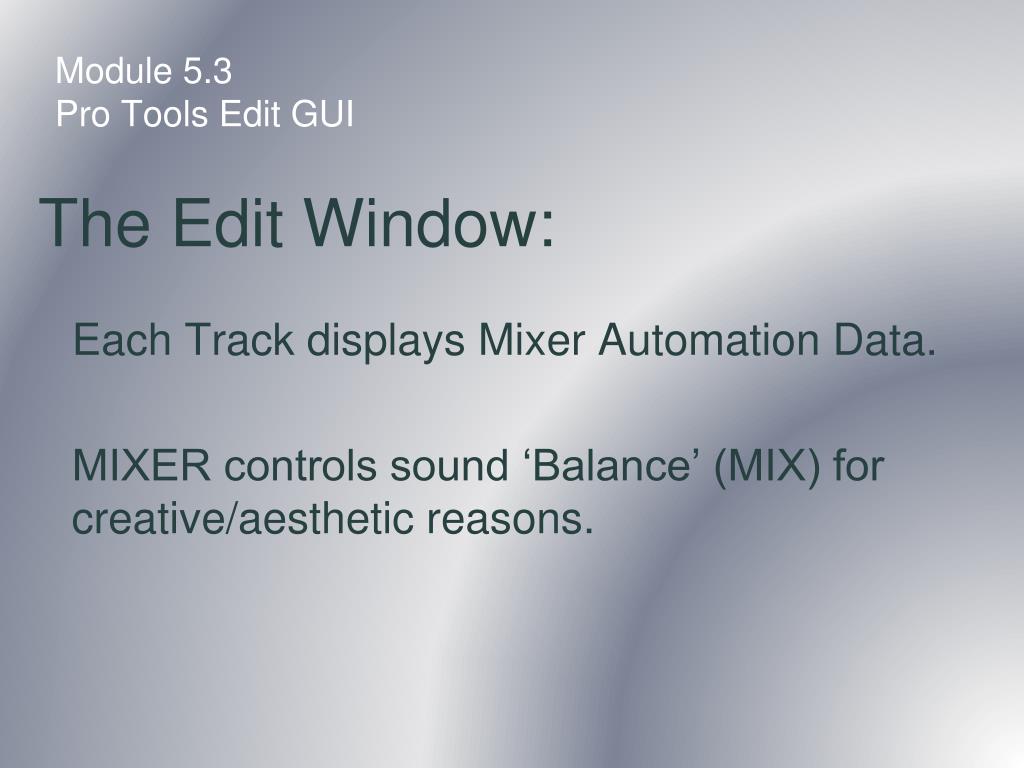 Module 5.3
Pro Tools Edit GUI

The Edit Window:

Each Track displays Mixer Automation Data.

MIXER controls sound ‘Balance’ (MIX) for creative/aesthetic reasons.